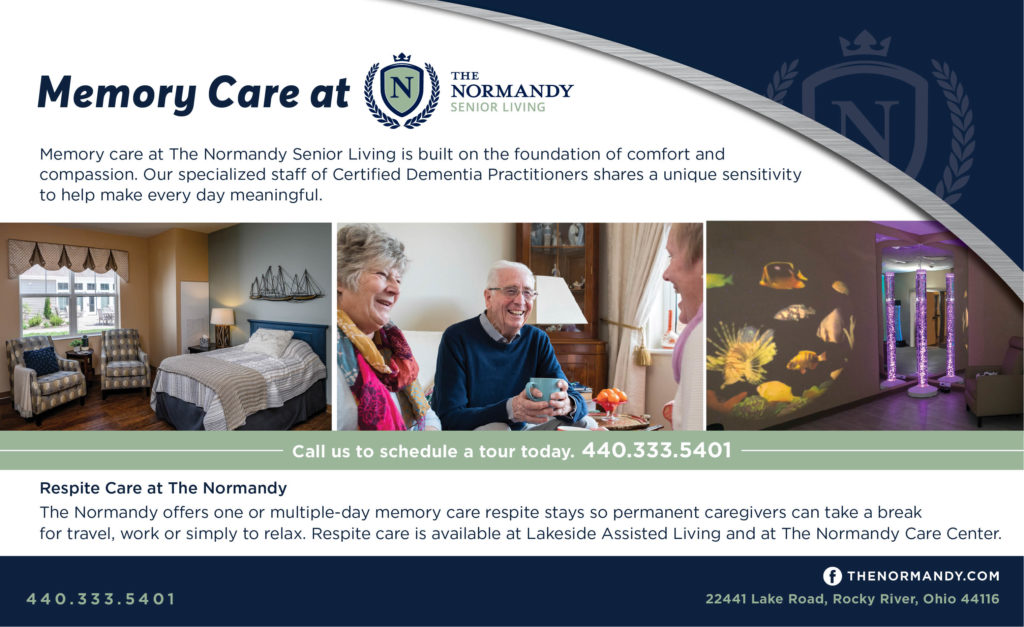 Memory Care at N THE NORMANDY SENIOR LIVING

Memory care at The Normandy Senior Living is built on the foundation of comfort and compassion. Our specialized staff of Certified Dementia Practitioners shares a unique sensitivity to help make every day meaningful.

Call us to schedule a tour today. 440.333.5401

Respite Care at The Normandy

The Normandy offers one or multiple-day memory care respite stays so permanent caregivers can take a break for travel, work or simply to relax. Respite care is available at Lakeside Assisted Living and at The Normandy Care Center.

440.333.5401

THENORMANDY.COM

22441 Lake Road, Rocky River, Ohio 44116